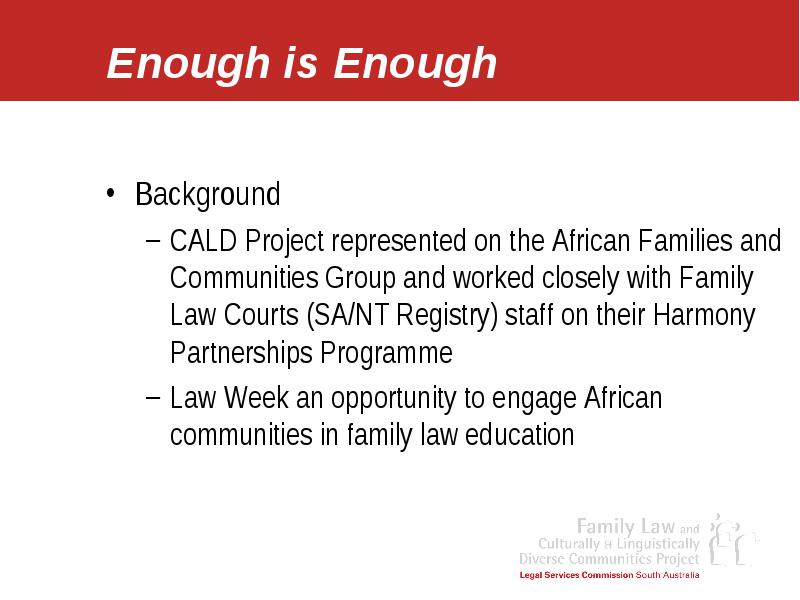 Enough is Enough

• Background
– CALD Project represented on the African Families and Communities Group and worked closely with Family Law Courts (SA/NT Registry) staff on their Harmony Partnerships Programme
– Law Week an opportunity to engage African communities in family law education

Family Law and Culturally & Linguistically Diverse Communities Project
Legal Services Commission South Australia